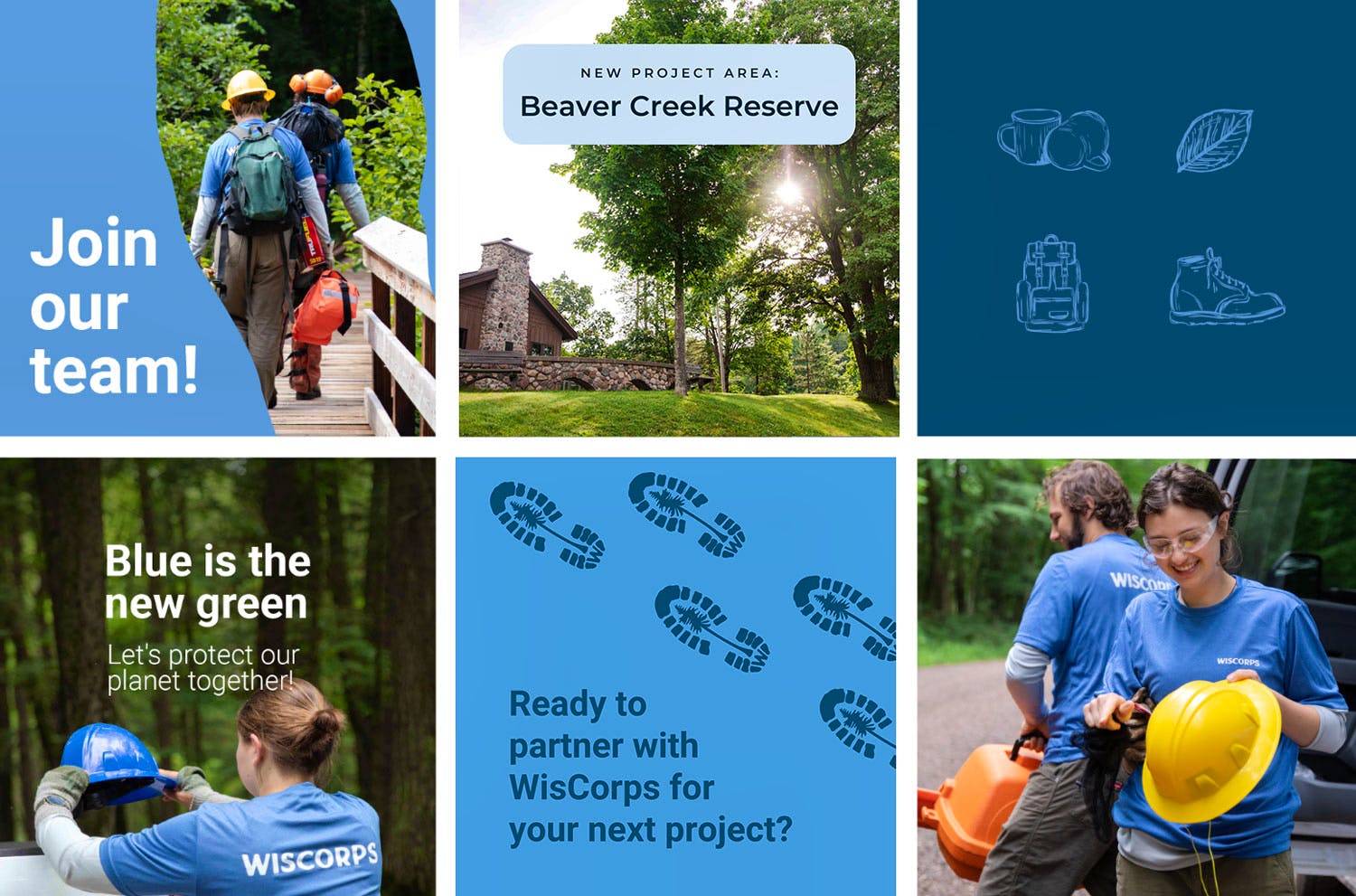 Join our team!

NEW PROJECT AREA:
Beaver Creek Reserve

Blue is the new green
Let's protect our planet together!

WISCORPS

Ready to partner with WisCorps for your next project?

WISCORPS

WISCORPS